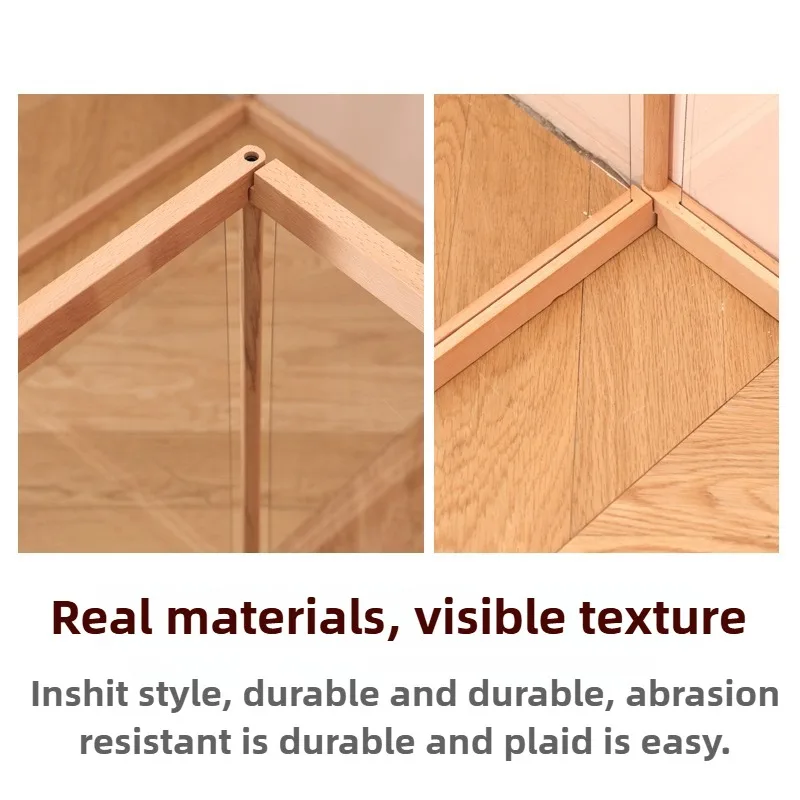 Real materials, visible texture

Inshit style, durable and durable, abrasion resistant is durable and plaid is easy.